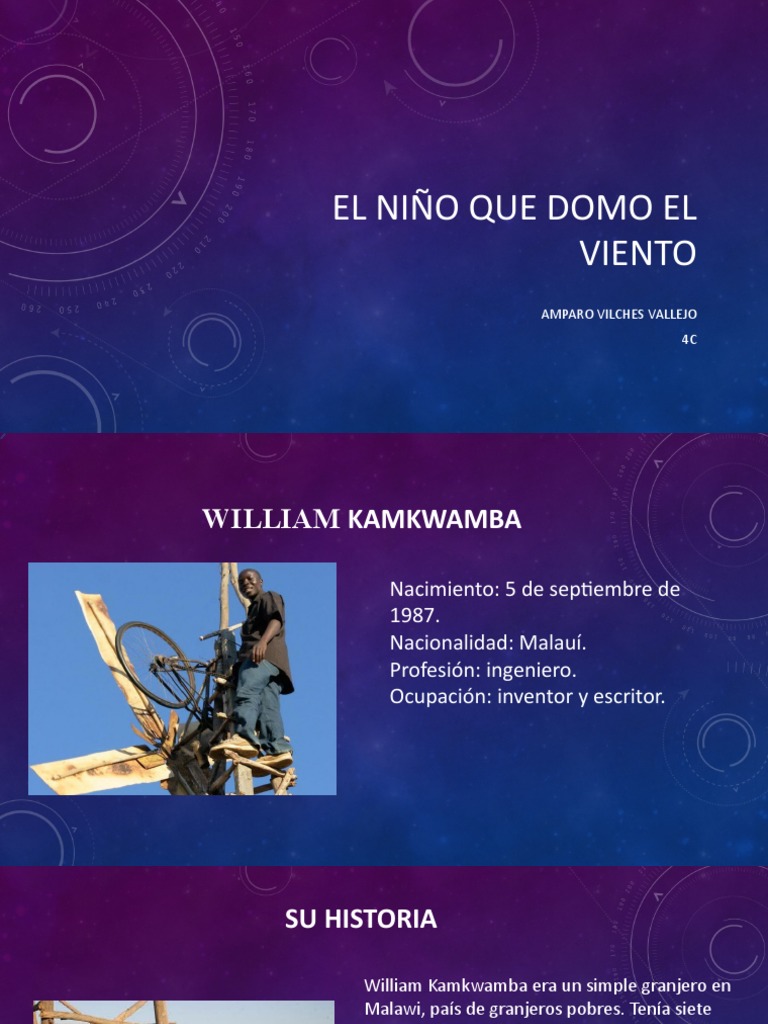 EL NIÑO QUE DOMO EL VIENTO

AMPARO VILCHES VALLEJO

4C

WILLIAM KAMKWAMBA

Nacimiento: 5 de septiembre de 1987.
Nacionalidad: Malauí.
Profesión: ingeniero.
Ocupación: inventor y escritor.

SU HISTORIA

William Kamkwamba era un simple granjero en Malawi, país de granjeros pobres. Tenía siete